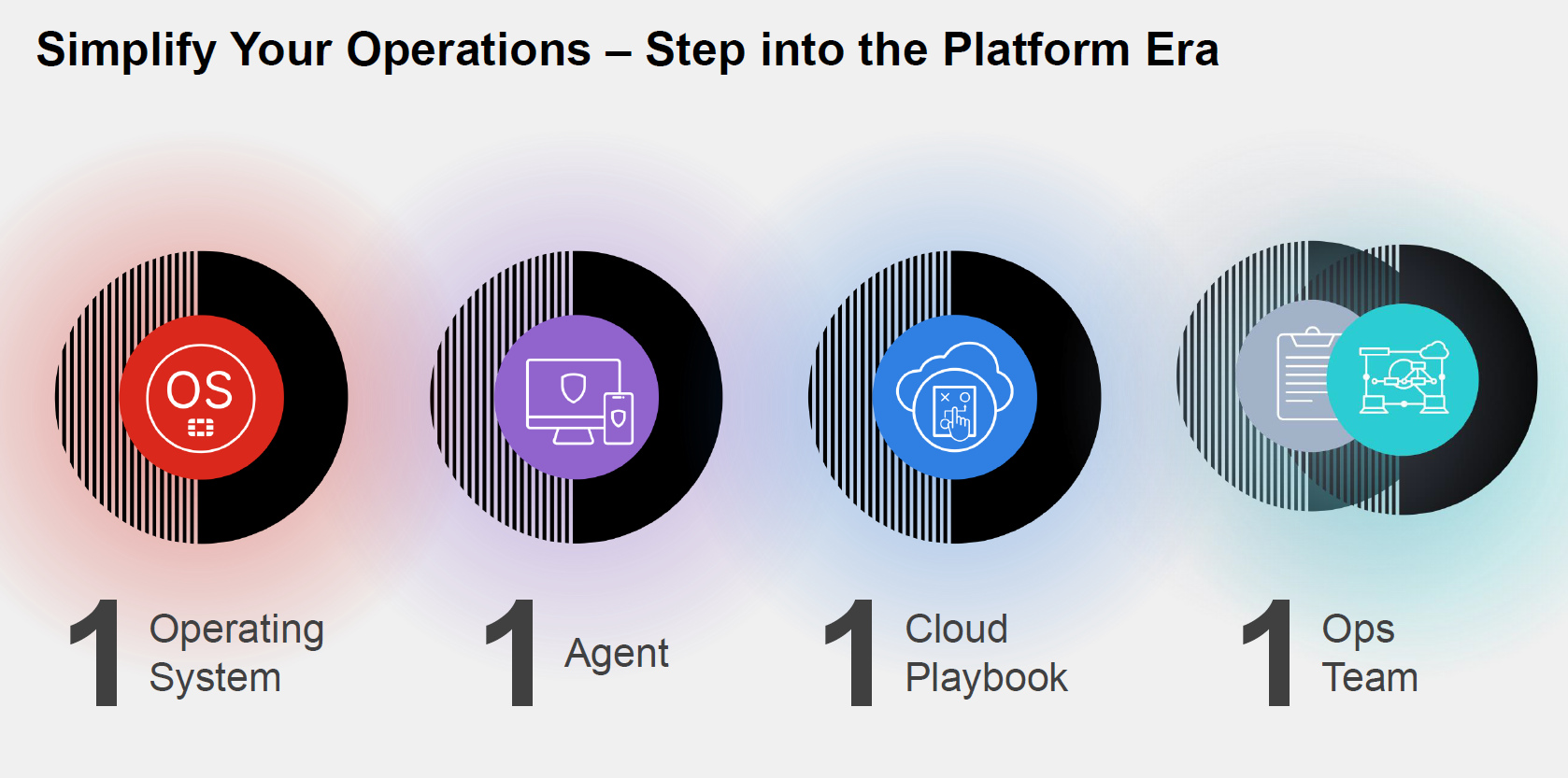 Simplify Your Operations – Step into the Platform Era

OS

1 Operating System

1 Agent

1 Cloud Playbook

1 Ops Team